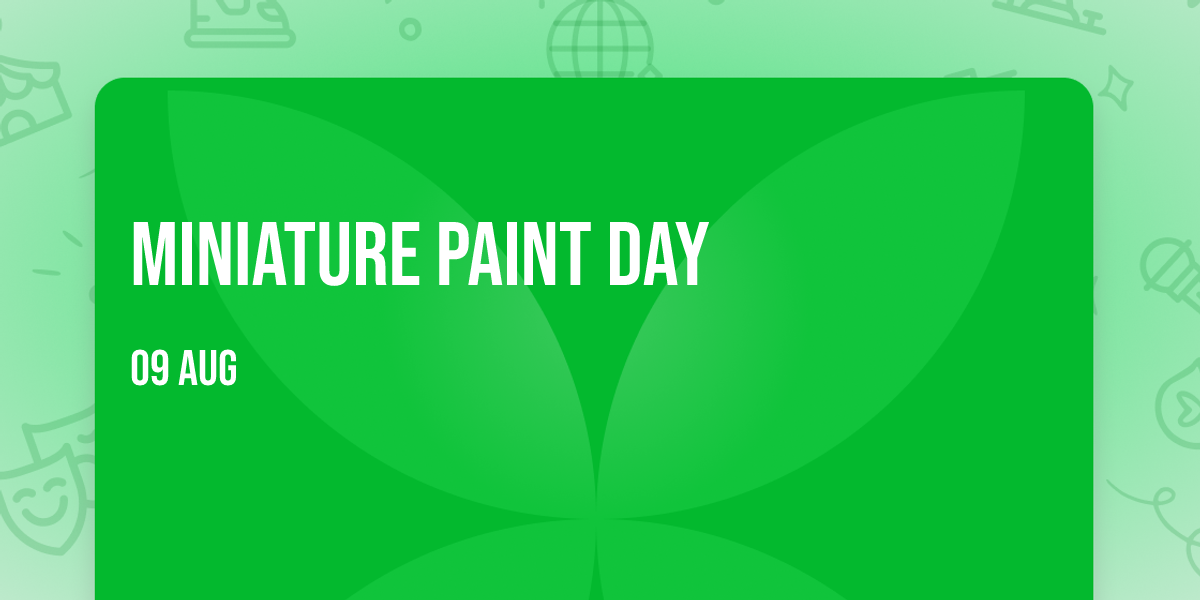 MINIATURE PAINT DAY

09 AUG